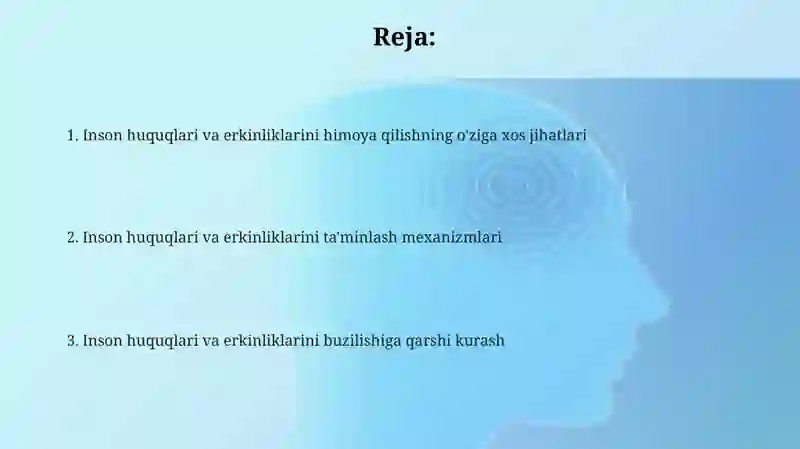 Reja:

1. Inson huquqlari va erkinliklarini himoya qilishning o'ziga xos jihatlari

2. Inson huquqlari va erkinliklarini ta'minlash mexanizmlari

3. Inson huquqlari va erkinliklarini buzilishiga qarshi kurash